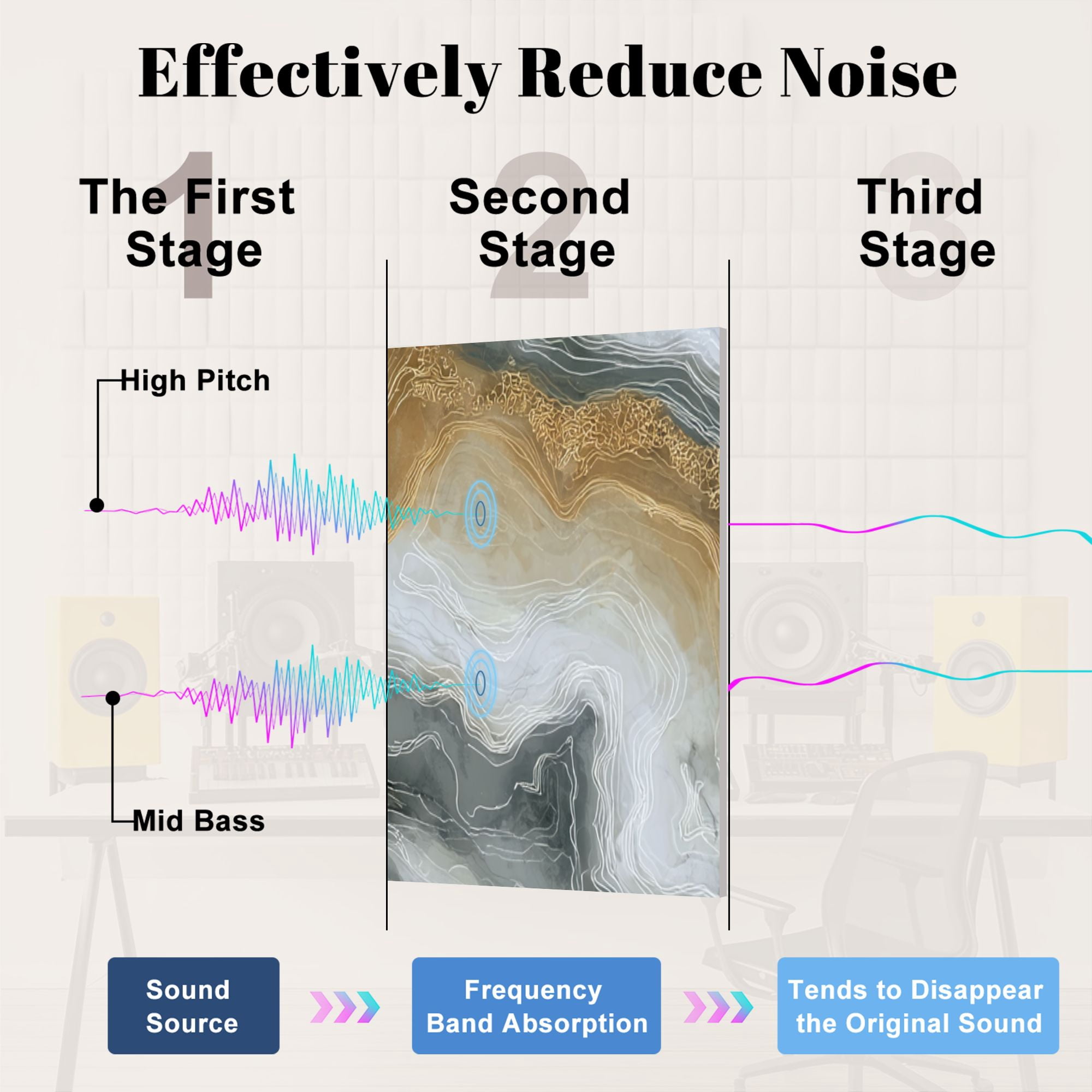 Effectively Reduce Noise

1
The First Stage

2
Second Stage

3
Third Stage

High Pitch

Mid Bass

Sound Source

Frequency Band Absorption

Tends to Disappear the Original Sound